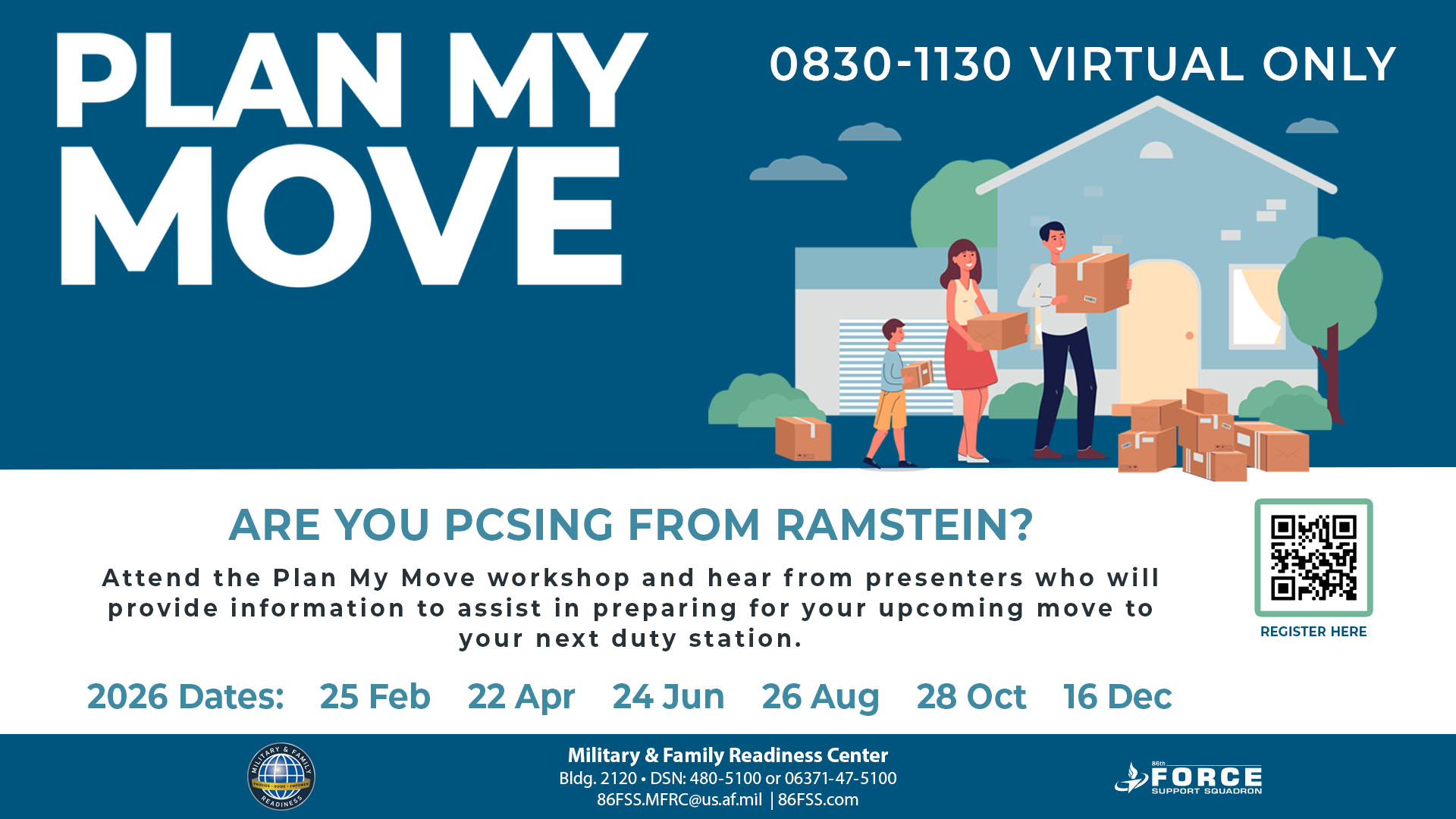 PLAN MY MOVE

0830-1130 VIRTUAL ONLY

ARE YOU PCSING FROM RAMSTEIN?

Attend the Plan My Move workshop and hear from presenters who will provide information to assist in preparing for your upcoming move to your next duty station.

REGISTER HERE

2026 Dates: 25 Feb 22 Apr 24 Jun 26 Aug 28 Oct 16 Dec

MILITARY & FAMILY READINESS
PROVIDE · GUIDE · EMPOWER

Military & Family Readiness Center
Bldg. 2120 • DSN: 480-5100 or 06371-47-5100
86FSS.MFRC@us.af.mil | 86FSS.com

86th FORCE SUPPORT SQUADRON